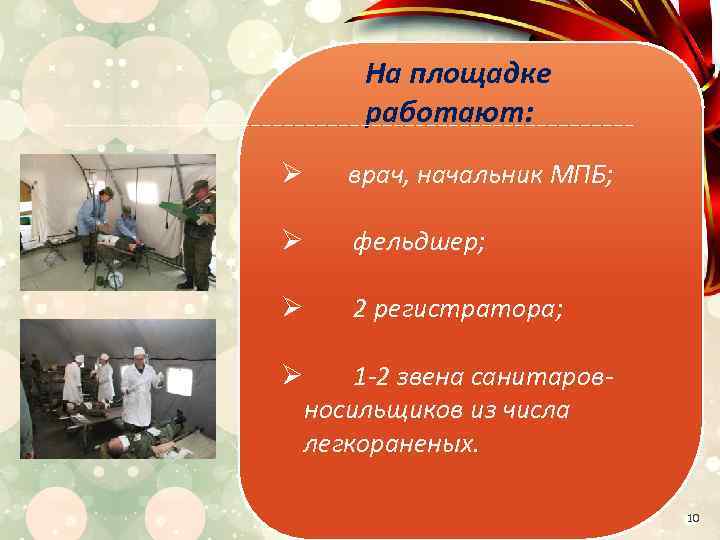 На площадке работают:

➢ врач, начальник МПБ;

➢ фельдшер;

➢ 2 регистратора;

➢ 1-2 звена санитаров-носильщиков из числа легкораненых.

10